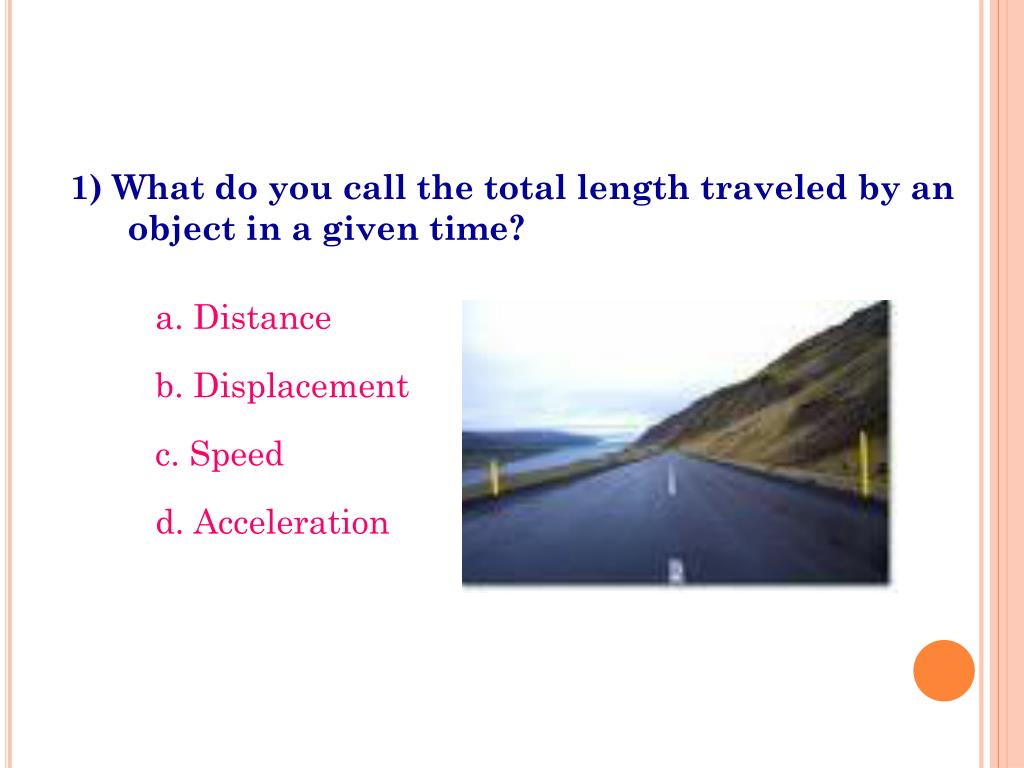 1) What do you call the total length traveled by an object in a given time?

a. Distance

b. Displacement

c. Speed

d. Acceleration